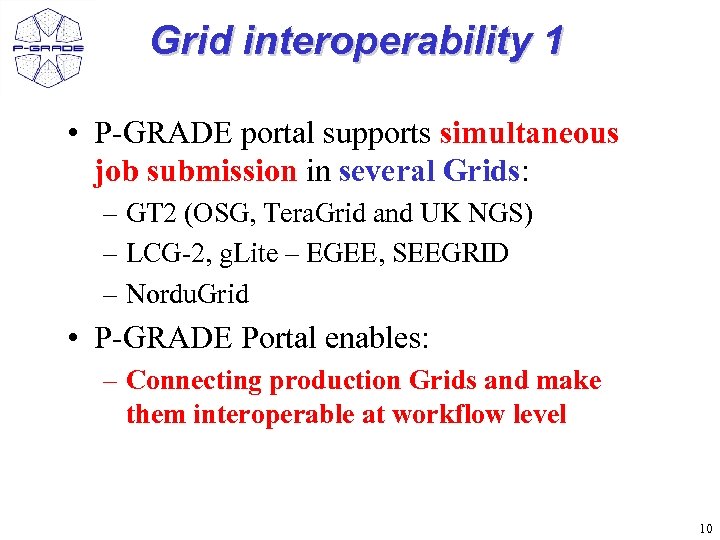 P-GRADE

Grid interoperability 1

• P-GRADE portal supports simultaneous job submission in several Grids:
– GT2 (OSG, TeraGrid and UK NGS)
– LCG-2, gLite – EGEE, SEEGRID
– NorduGrid

• P-GRADE Portal enables:
– Connecting production Grids and make them interoperable at workflow level

10